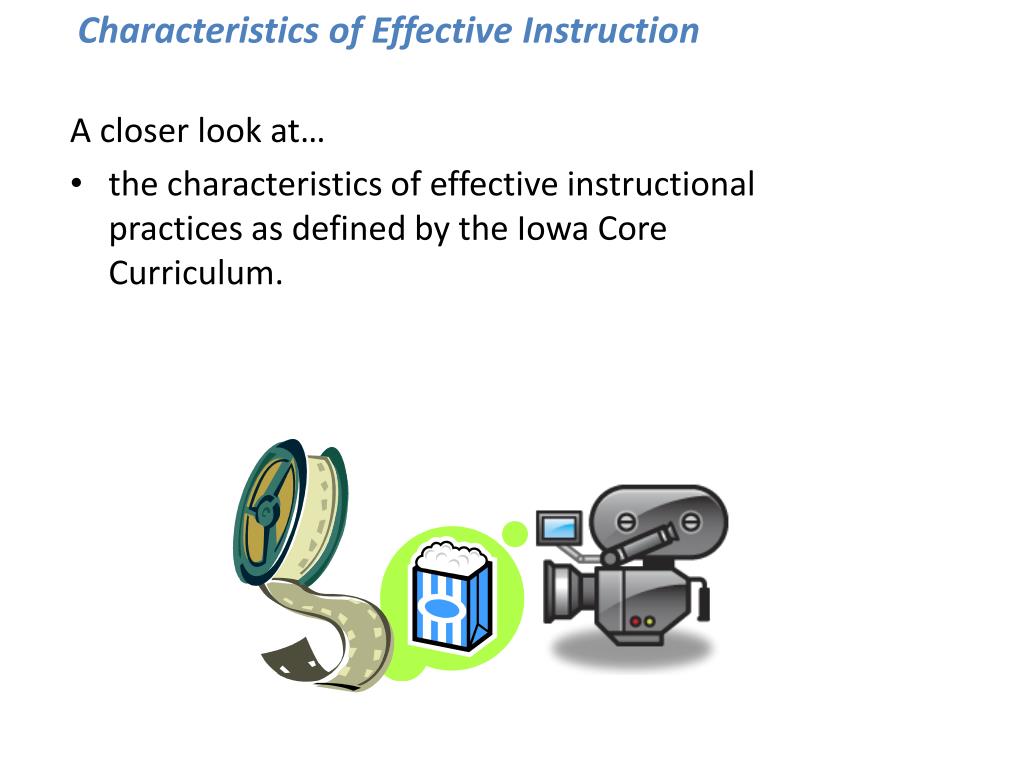 Characteristics of Effective Instruction

A closer look at…

• the characteristics of effective instructional practices as defined by the Iowa Core Curriculum.